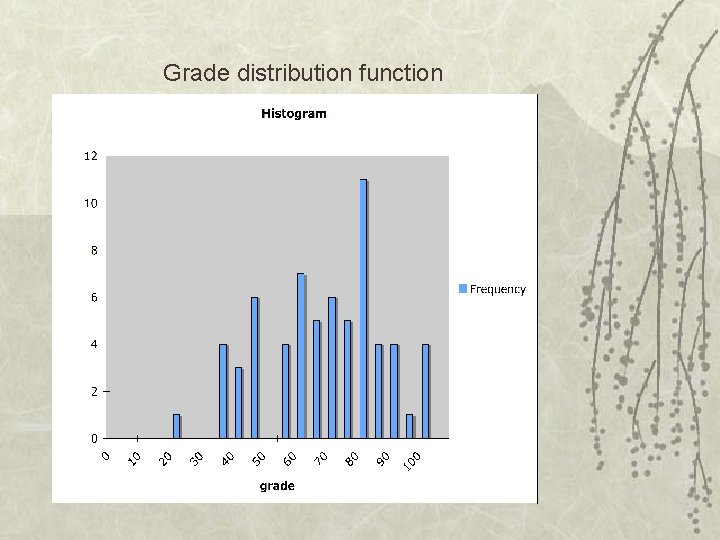 Grade distribution function

Histogram

12
10
8
6
4
2
0

0 10 20 30 40 50 60 70 80 90 100

grade

Frequency